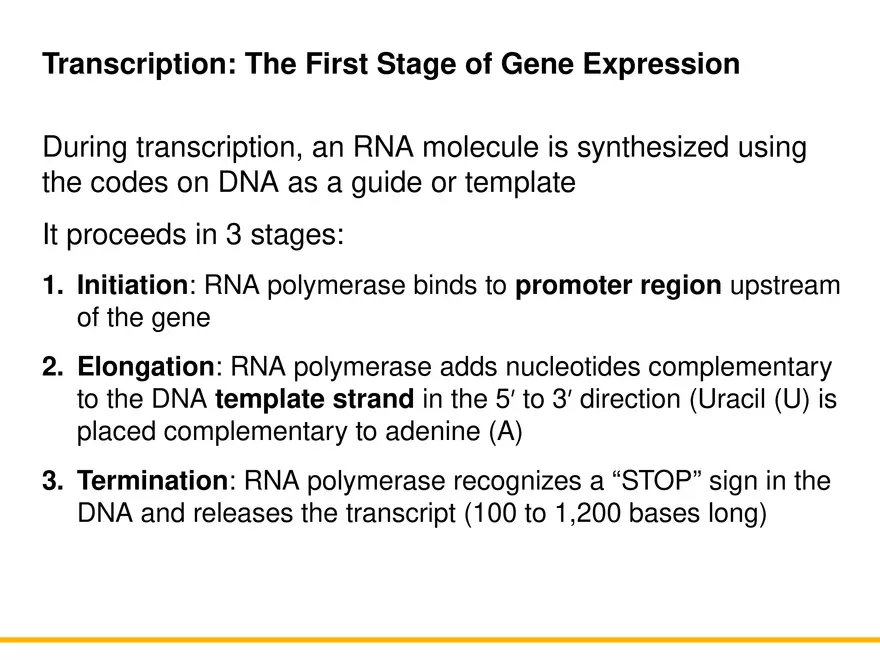 Transcription: The First Stage of Gene Expression

During transcription, an RNA molecule is synthesized using the codes on DNA as a guide or template

It proceeds in 3 stages:

1. Initiation: RNA polymerase binds to promoter region upstream of the gene

2. Elongation: RNA polymerase adds nucleotides complementary to the DNA template strand in the 5′ to 3′ direction (Uracil (U) is placed complementary to adenine (A)

3. Termination: RNA polymerase recognizes a “STOP” sign in the DNA and releases the transcript (100 to 1,200 bases long)